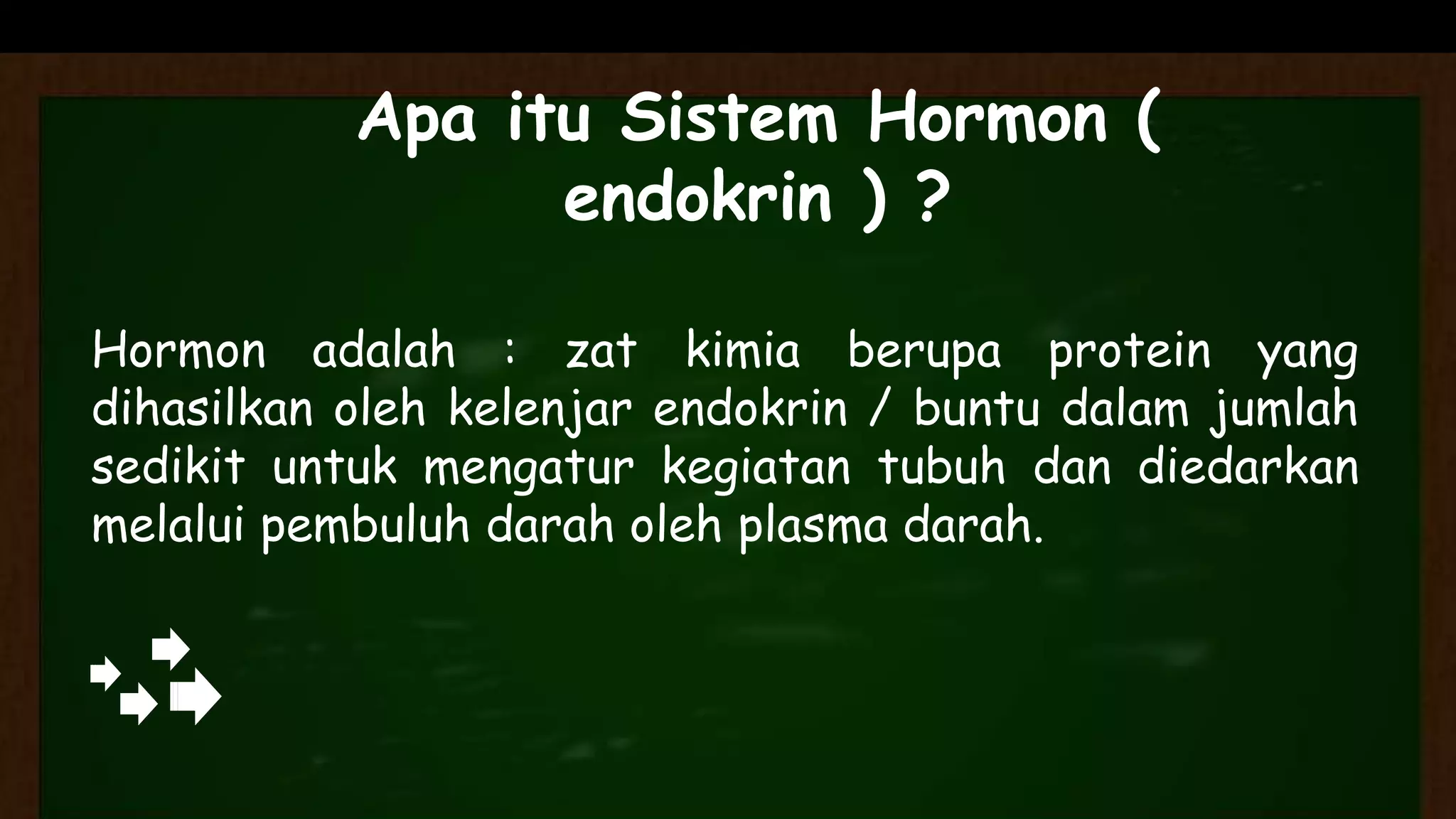 Apa itu Sistem Hormon ( endokrin ) ?

Hormon adalah : zat kimia berupa protein yang dihasilkan oleh kelenjar endokrin / buntu dalam jumlah sedikit untuk mengatur kegiatan tubuh dan diedarkan melalui pembuluh darah oleh plasma darah.